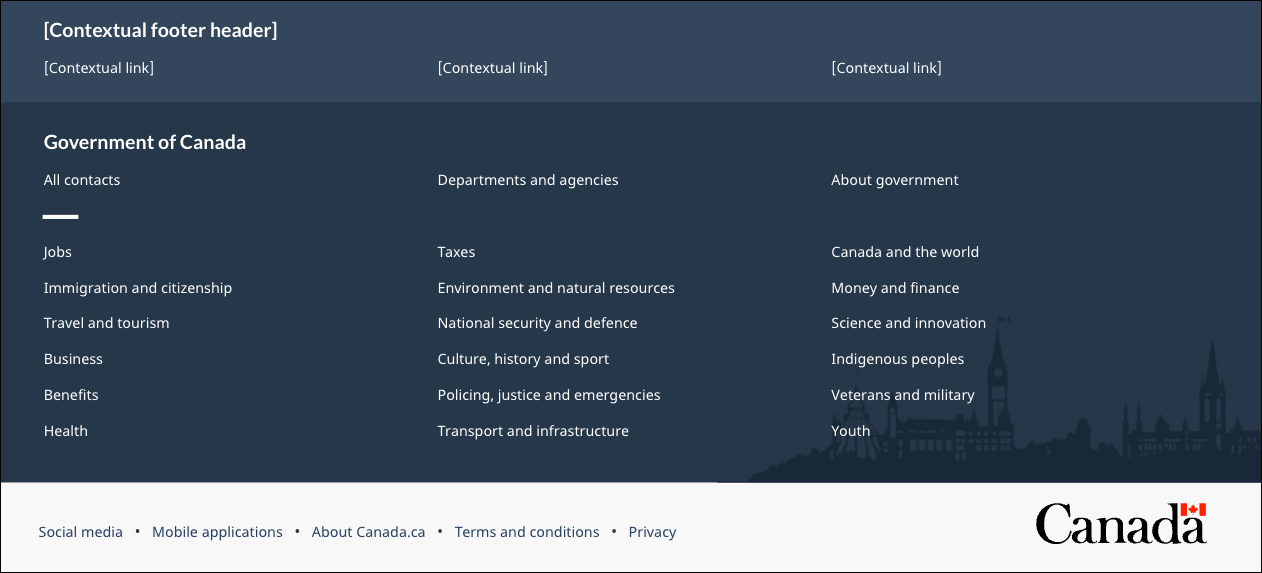 [Contextual footer header]

[Contextual link]

[Contextual link]

[Contextual link]

Government of Canada

All contacts

Departments and agencies

About government

Jobs

Immigration and citizenship

Travel and tourism

Business

Benefits

Health

Taxes

Environment and natural resources

National security and defence

Culture, history and sport

Policing, justice and emergencies

Transport and infrastructure

Canada and the world

Money and finance

Science and innovation

Indigenous peoples

Veterans and military

Youth

Social media • Mobile applications • About Canada.ca • Terms and conditions • Privacy

Canada